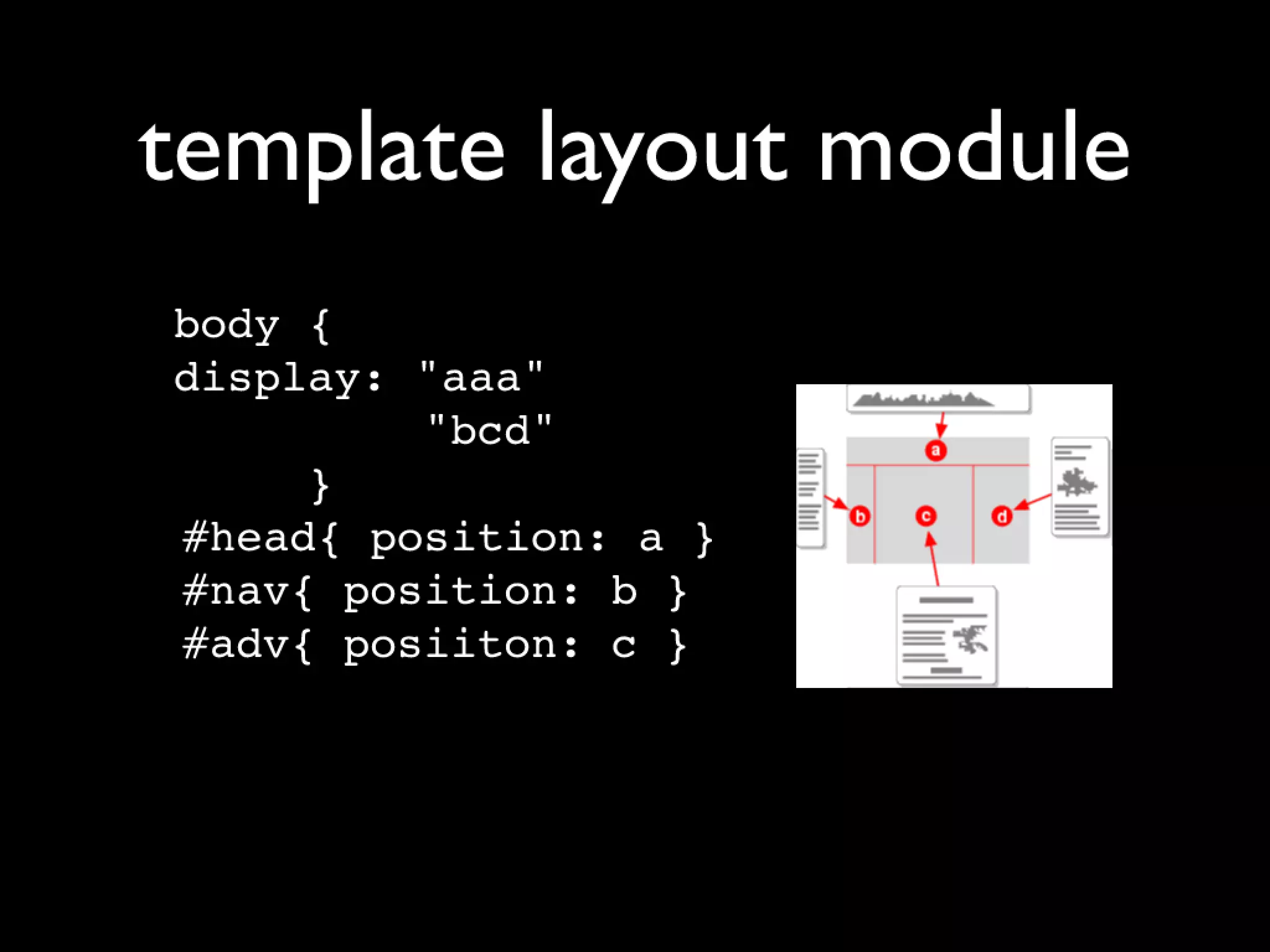 template layout module

body {
display: "aaa"
"bcd"
}
#head{ position: a }
#nav{ position: b }
#adv{ posiiton: c }

a
b
c
d